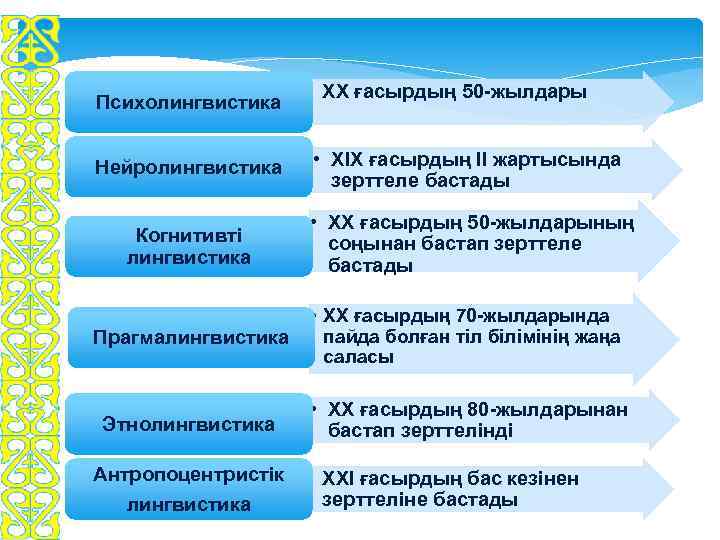 Психолингвистика

ХХ ғасырдың 50-жылдары

Нейролингвистика

• ХІХ ғасырдың ІІ жартысында зерттеле бастады

Когнитивті лингвистика

• ХХ ғасырдың 50-жылдарының соңынан бастап зерттеле бастады

Прагмалингвистика

• ХХ ғасырдың 70-жылдарында пайда болған тіл білімінің жаңа саласы

Этнолингвистика

• ХХ ғасырдың 80-жылдарынан бастап зерттелінді

Антропоцентристік лингвистика

ХХІ ғасырдың бас кезінен зерттеліне бастады